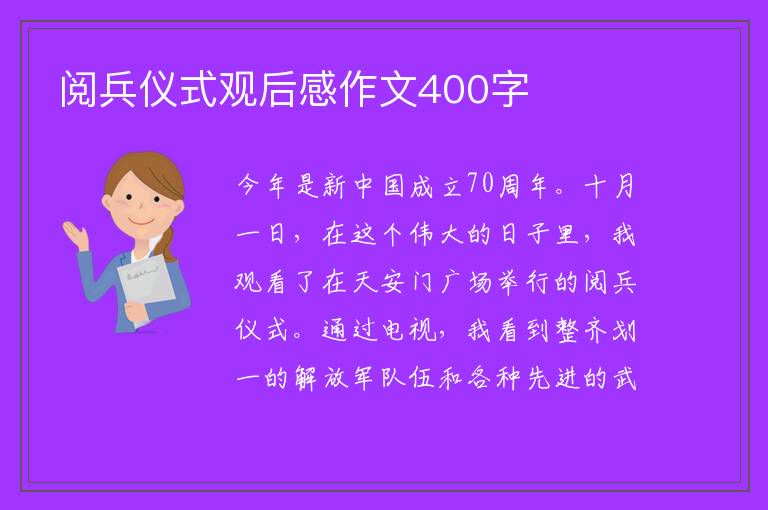 阅兵仪式观后感作文400字

今年是新中国成立70周年。十月一日，在这个伟大的日子里，我观看了在天安门广场举行的阅兵仪式。通过电视，我看到整齐划一的解放军队伍和各种先进的武